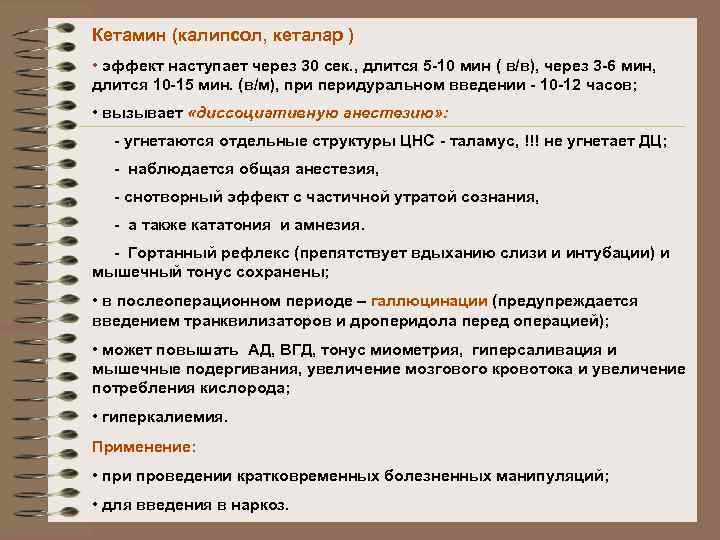 Кетамин (калипсол, кеталар )

• эффект наступает через 30 сек., длится 5-10 мин ( в/в), через 3-6 мин, длится 10-15 мин. (в/м), при перидуральном введении - 10-12 часов;

• вызывает «диссоциативную анестезию»:

- угнетаются отдельные структуры ЦНС - таламус, !!! не угнетает ДЦ;

- наблюдается общая анестезия,

- снотворный эффект с частичной утратой сознания,

- а также кататония и амнезия.

- Гортанный рефлекс (препятствует вдыханию слизи и интубации) и мышечный тонус сохранены;

• в послеоперационном периоде – галлюцинации (предупреждается введением транквилизаторов и дроперидола перед операцией);

• может повышать АД, ВГД, тонус миометрия, гиперсаливация и мышечные подергивания, увеличение мозгового кровотока и увеличение потребления кислорода;

• гиперкалиемия.

Применение:

• при проведении кратковременных болезненных манипуляций;

• для введения в наркоз.